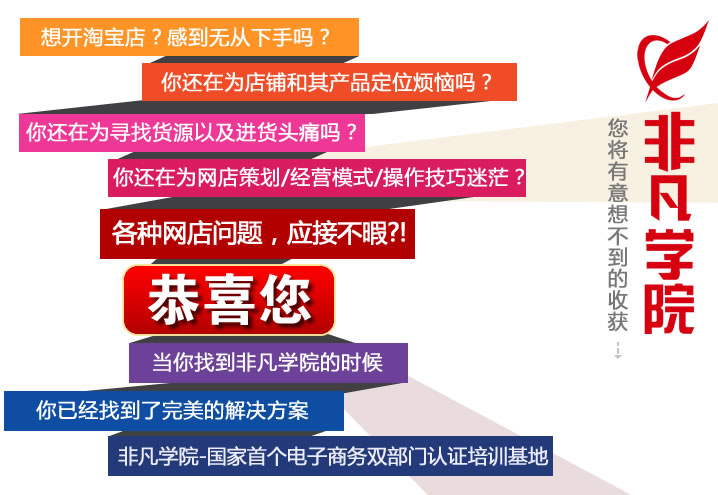 想开淘宝店？感到无从下手吗？

你还在为店铺和其产品定位烦恼吗？

你还在为寻找货源以及进货头痛吗？

你还在为网店策划/经营模式/操作技巧迷茫？

各种网店问题，应接不暇?!

恭喜您

当你找到非凡学院的时候

你已经找到了完美的解决方案

非凡学院-国家首个电子商务双部门认证培训基地

非凡学院

您将有意想不到的收获